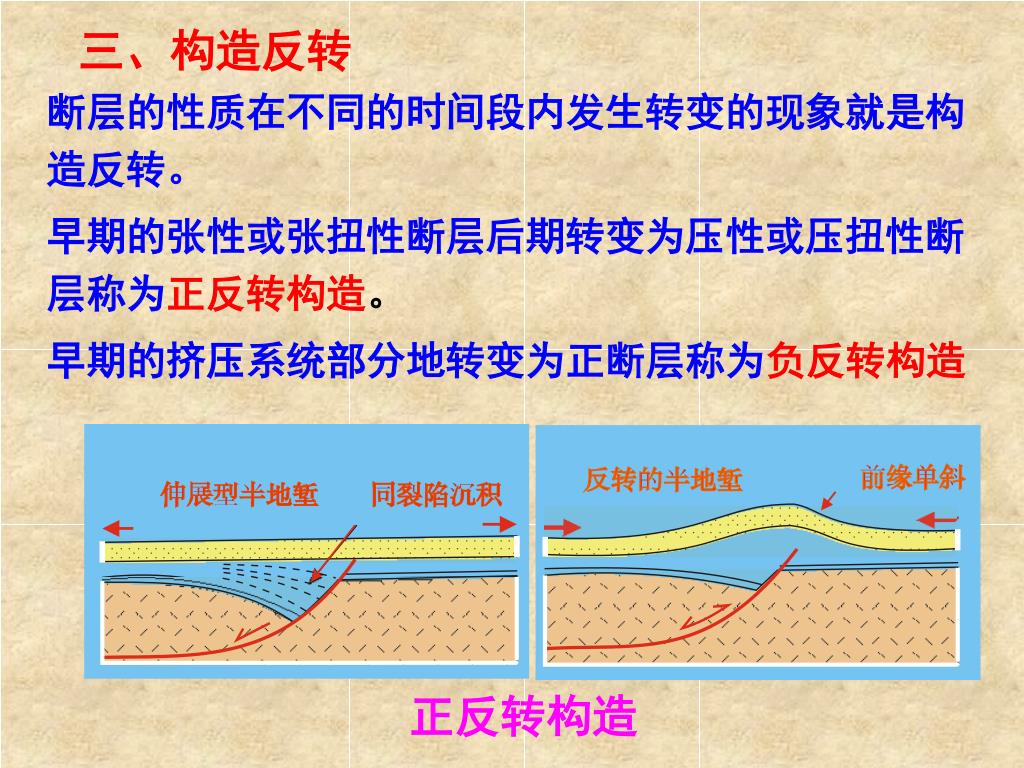 三、构造反转

断层的性质在不同的时间段内发生转变的现象就是构造反转。

早期的张性或张扭性断层后期转变为压性或压扭性断层称为正反转构造。

早期的挤压系统部分地转变为正断层称为负反转构造

伸展型半地堑

同裂陷沉积

反转的半地堑

前缘单斜

正反转构造